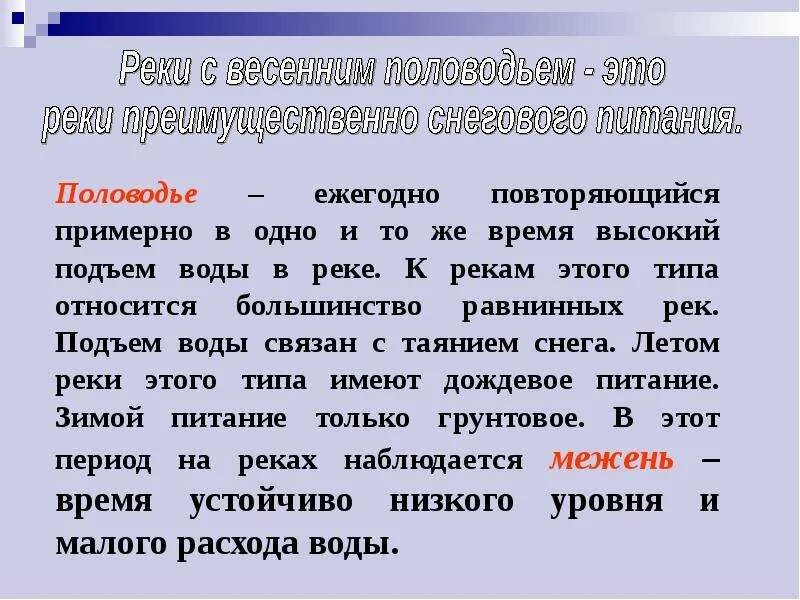 Реки с весенним половодьем - это реки преимущественно снегового питания.

Половодье – ежегодно повторяющийся примерно в одно и то же время высокий подъем воды в реке. К рекам этого типа относится большинство равнинных рек. Подъем воды связан с таянием снега. Летом реки этого типа имеют дождевое питание. Зимой питание только грунтовое. В этот период на реках наблюдается межень – время устойчиво низкого уровня и малого расхода воды.